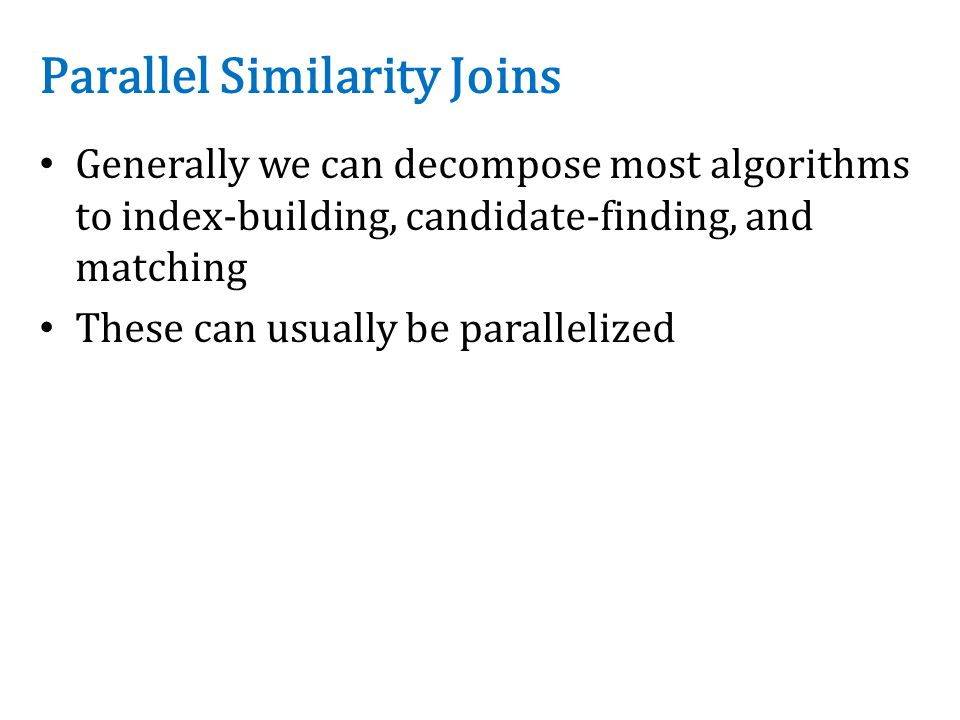 Parallel Similarity Joins

• Generally we can decompose most algorithms to index-building, candidate-finding, and matching
• These can usually be parallelized